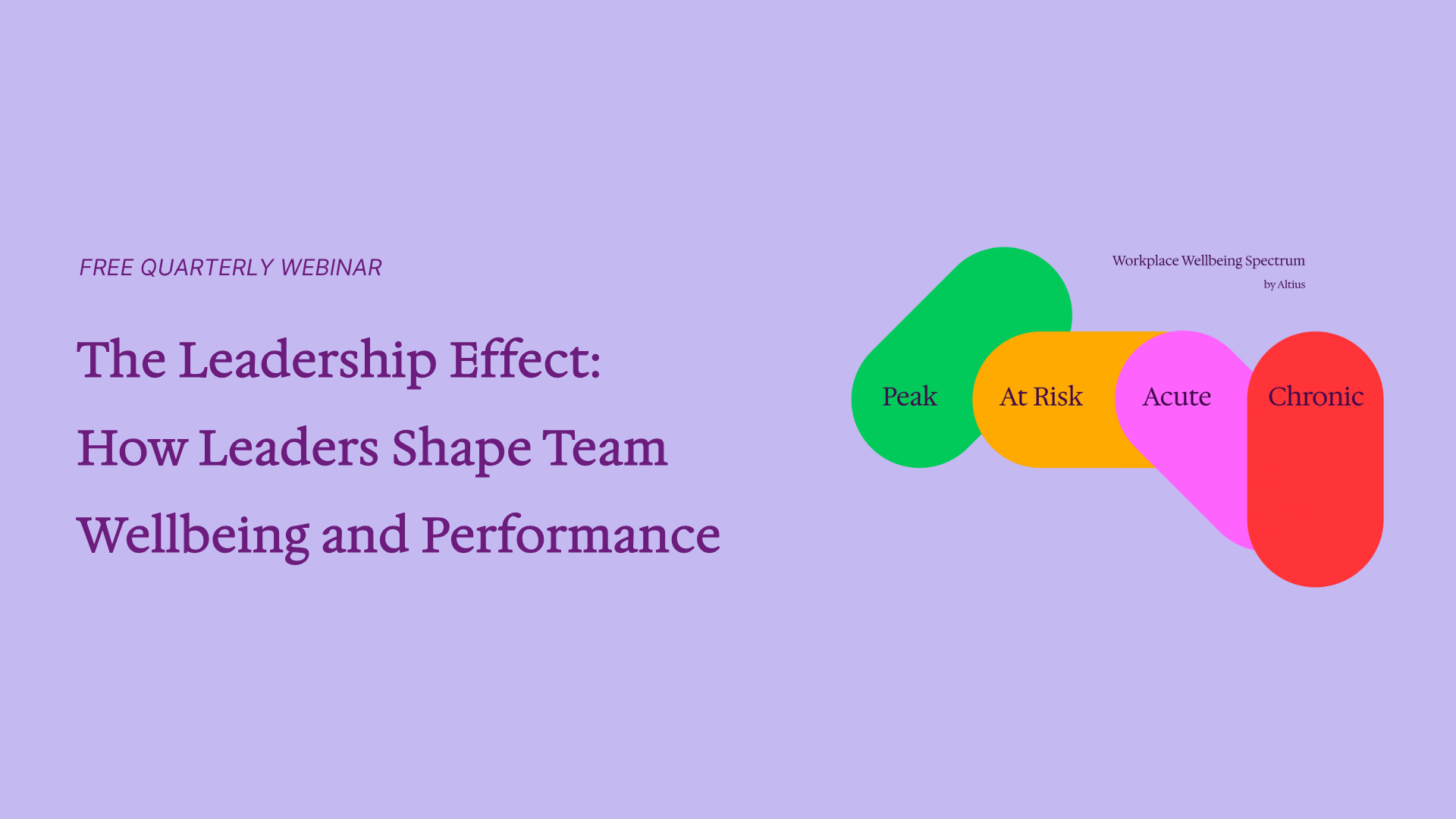 FREE QUARTERLY WEBINAR

The Leadership Effect:
How Leaders Shape Team
Wellbeing and Performance

Workplace Wellbeing Spectrum
by Altius

Peak
At Risk
Acute
Chronic